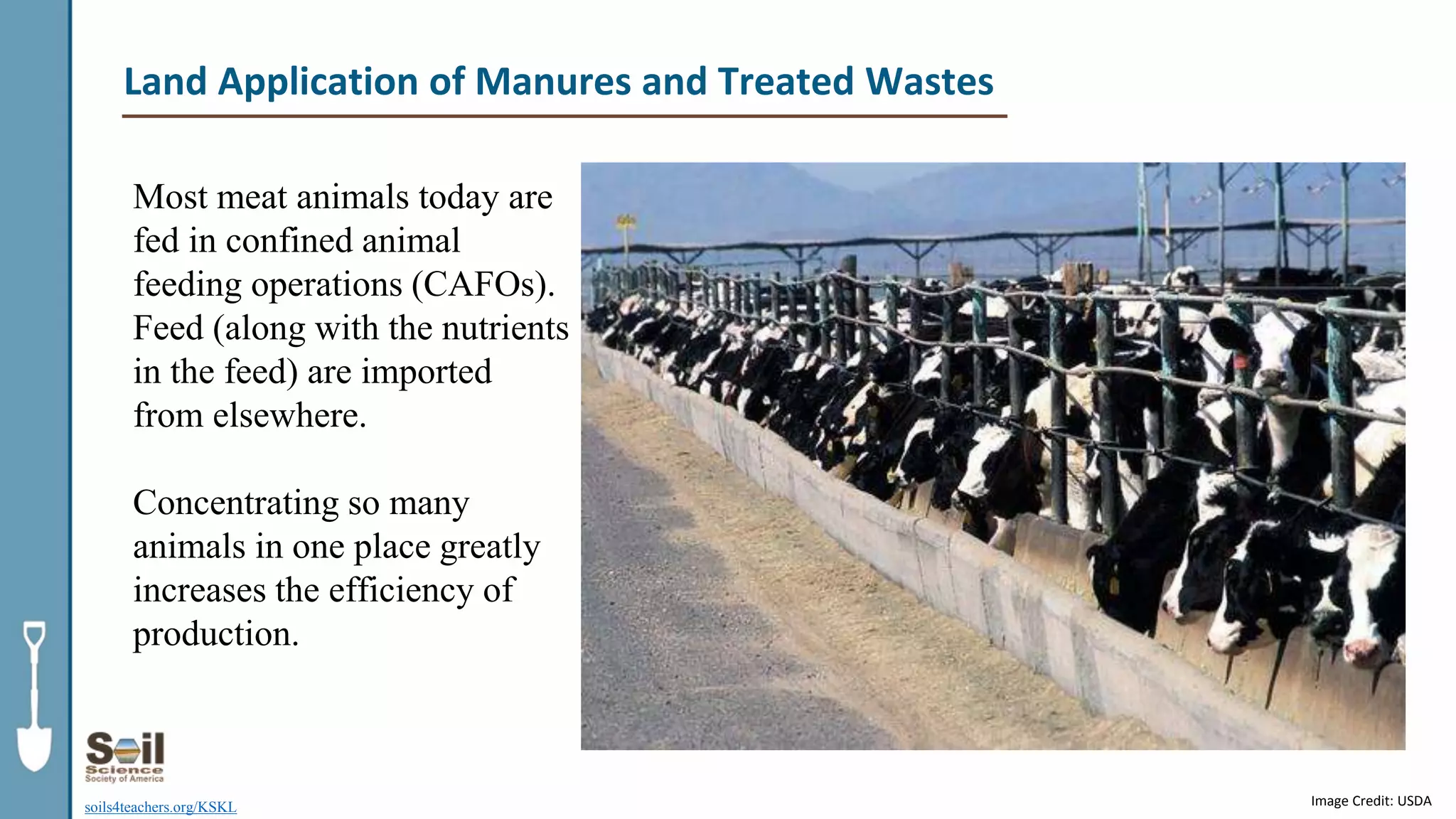 Land Application of Manures and Treated Wastes

Most meat animals today are fed in confined animal feeding operations (CAFOs). Feed (along with the nutrients in the feed) are imported from elsewhere.

Concentrating so many animals in one place greatly increases the efficiency of production.

Soil Science Society of America

soils4teachers.org/KSKL

Image Credit: USDA